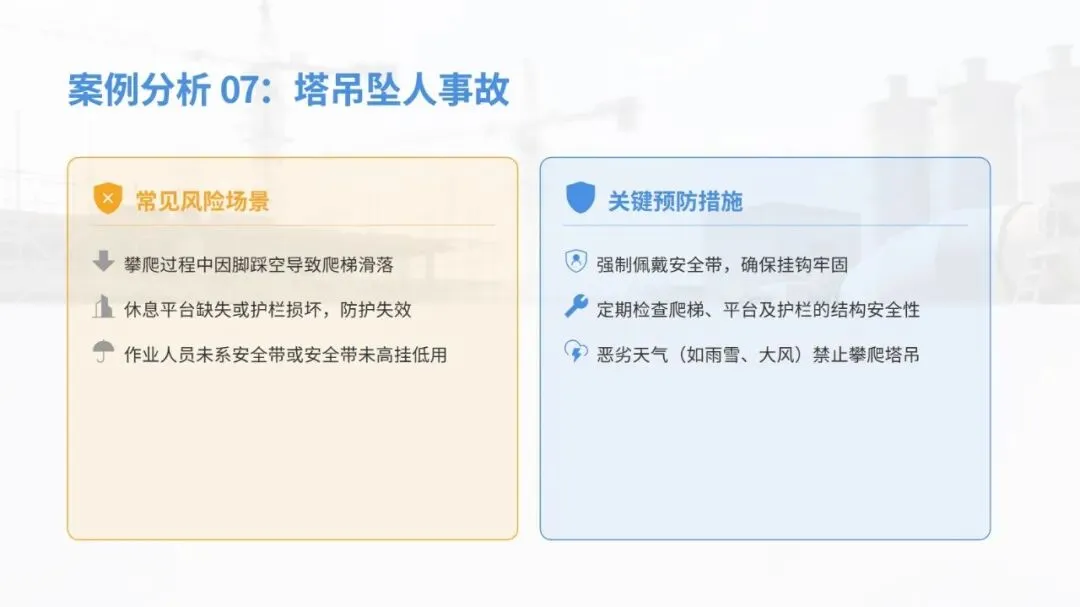 案例分析 07：塔吊坠人事故

常见风险场景

攀爬过程中因脚踩空导致爬梯滑落

休息平台缺失或护栏损坏，防护失效

作业人员未系安全带或安全带未高挂低用

关键预防措施

强制佩戴安全带，确保挂钩牢固

定期检查爬梯、平台及护栏的结构安全性

恶劣天气（如雨雪、大风）禁止攀爬塔吊